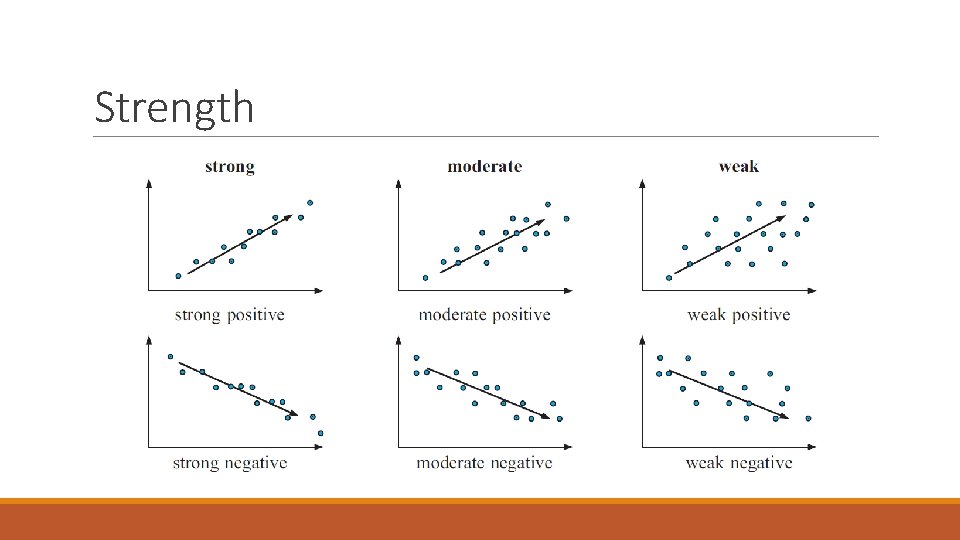 Strength

strong

moderate

weak

strong positive

moderate positive

weak positive

strong negative

moderate negative

weak negative